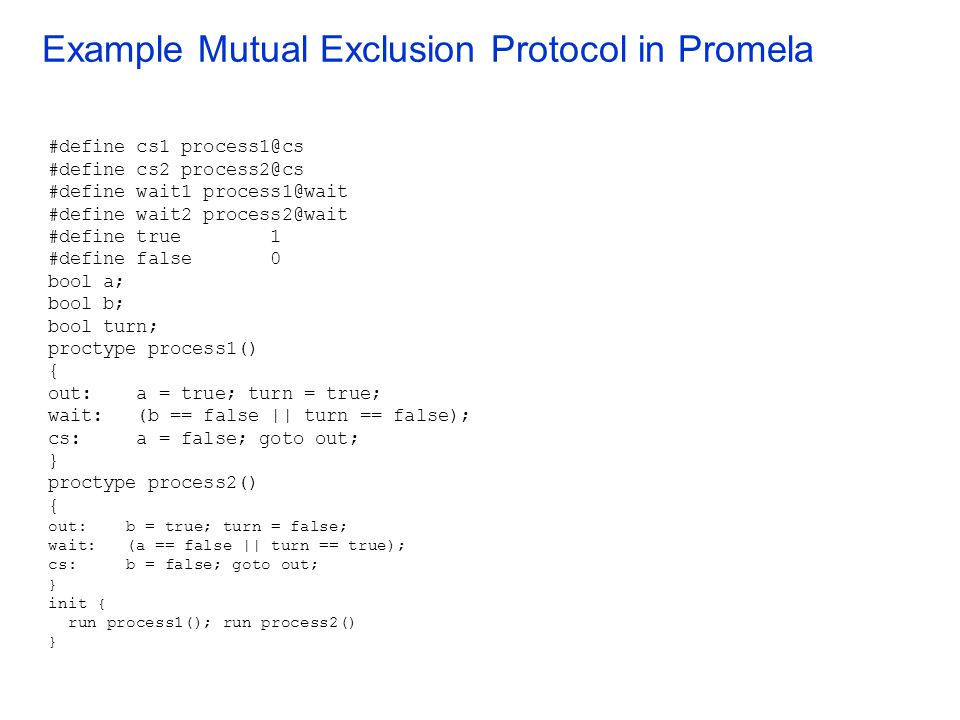 Example Mutual Exclusion Protocol in Promela

#define cs1 process1@cs
#define cs2 process2@cs
#define wait1 process1@wait
#define wait2 process2@wait
#define true 1
#define false 0
bool a;
bool b;
bool turn;
proctype process1()
{
out: a = true; turn = true;
wait: (b == false || turn == false);
cs: a = false; goto out;
}
proctype process2()
{
out: b = true; turn = false;
wait: (a == false || turn == true);
cs: b = false; goto out;
}
init {
run process1(); run process2()
}